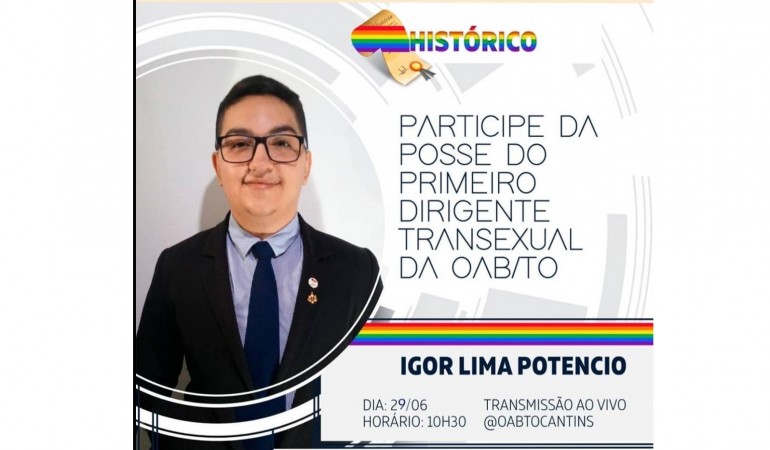 HISTÓRICO

PARTICIPE DA POSSE DO PRIMEIRO DIRIGENTE TRANSEXUAL DA OAB/TO

IGOR LIMA POTENCIO

DIA: 29/06
HORÁRIO: 10H30

TRANSMISSÃO AO VIVO
@OABTOCANTINS